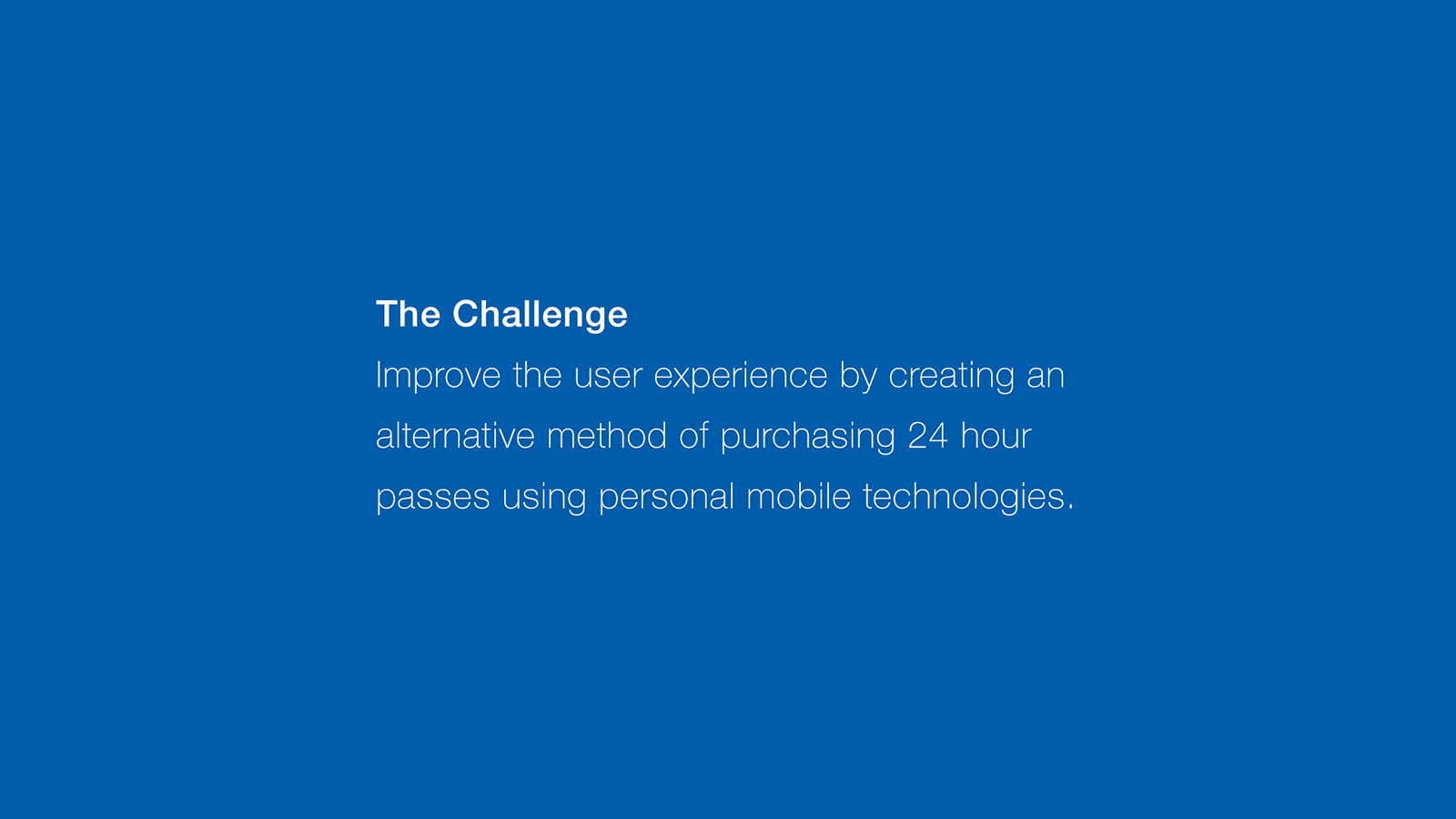 The Challenge

Improve the user experience by creating an alternative method of purchasing 24 hour passes using personal mobile technologies.